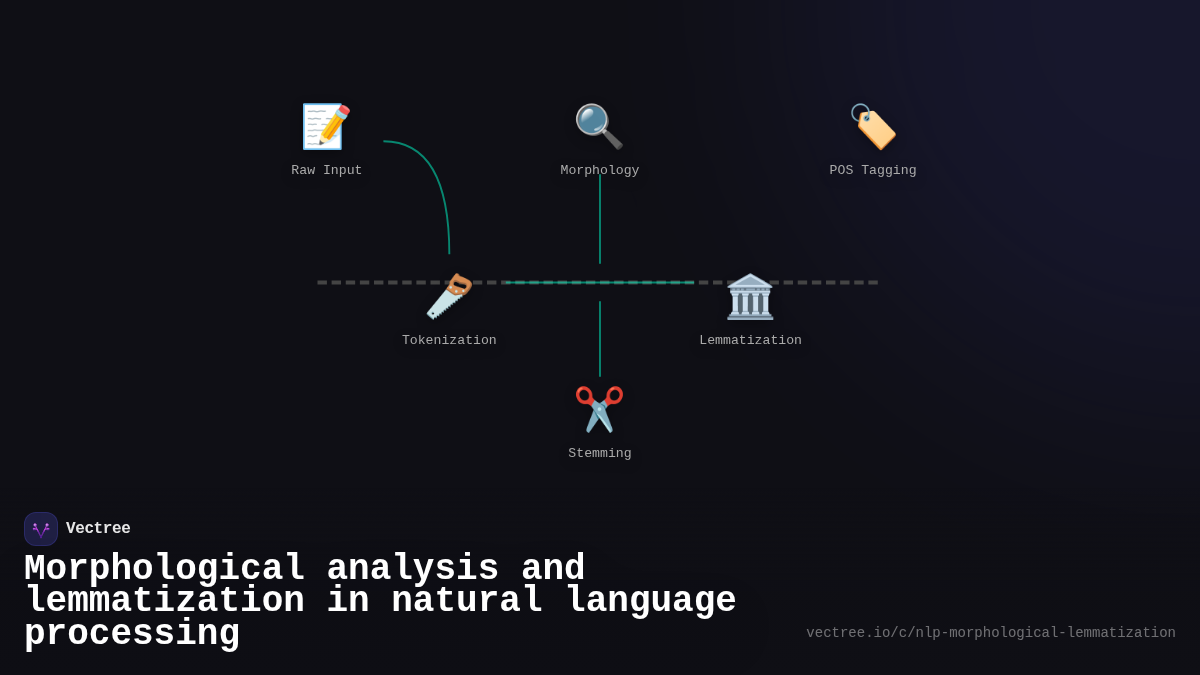 Raw Input

Morphology

POS Tagging

Tokenization

Lemmatization

Stemming

Vectree

Morphological analysis and lemmatization in natural language processing

vectree.io/c/nlp-morphological-lemmatization